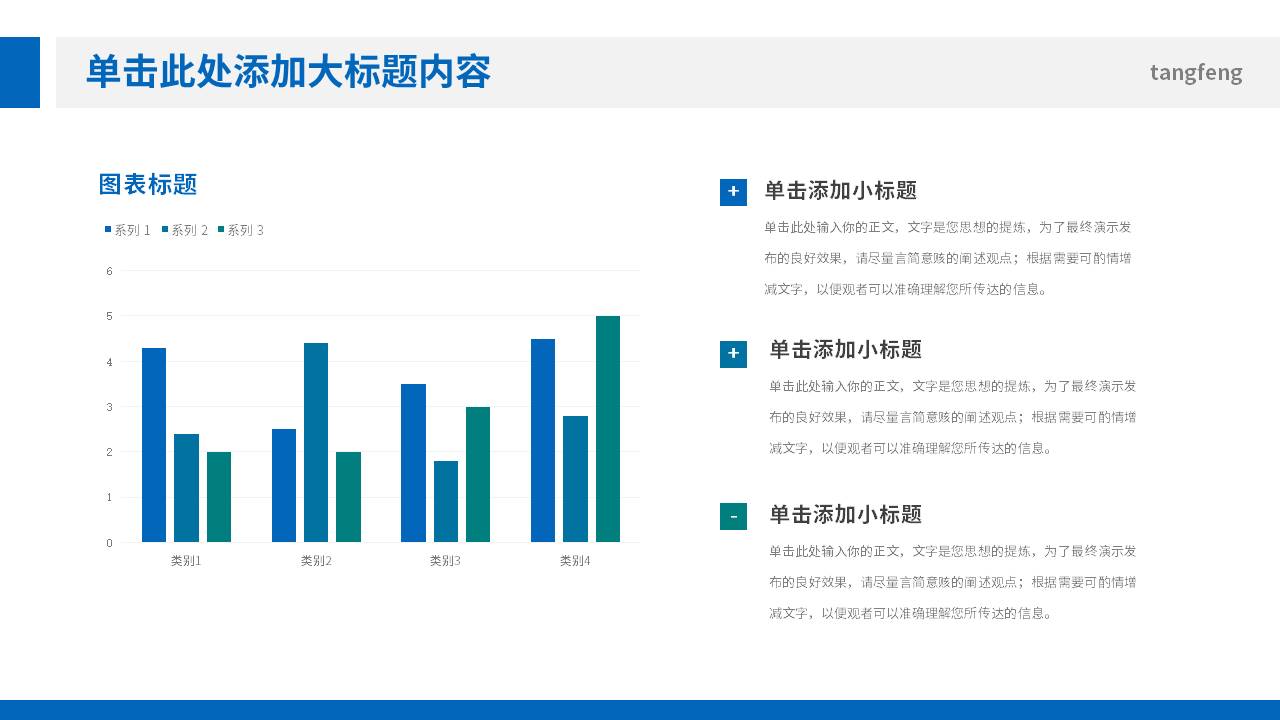 单击此处添加大标题内容

tangfeng

图表标题

系列 1 系列 2 系列 3

6
5
4
3
2
1
0

类别1 类别2 类别3 类别4

+ 单击添加小标题

单击此处输入你的正文，文字是您思想的提炼，为了最终演示发布的良好效果，请尽量言简意赅的阐述观点；根据需要可酌情增减文字，以便观者可以准确理解您所传达的信息。

+ 单击添加小标题

单击此处输入你的正文，文字是您思想的提炼，为了最终演示发布的良好效果，请尽量言简意赅的阐述观点；根据需要可酌情增减文字，以便观者可以准确理解您所传达的信息。

- 单击添加小标题

单击此处输入你的正文，文字是您思想的提炼，为了最终演示发布的良好效果，请尽量言简意赅的阐述观点；根据需要可酌情增减文字，以便观者可以准确理解您所传达的信息。